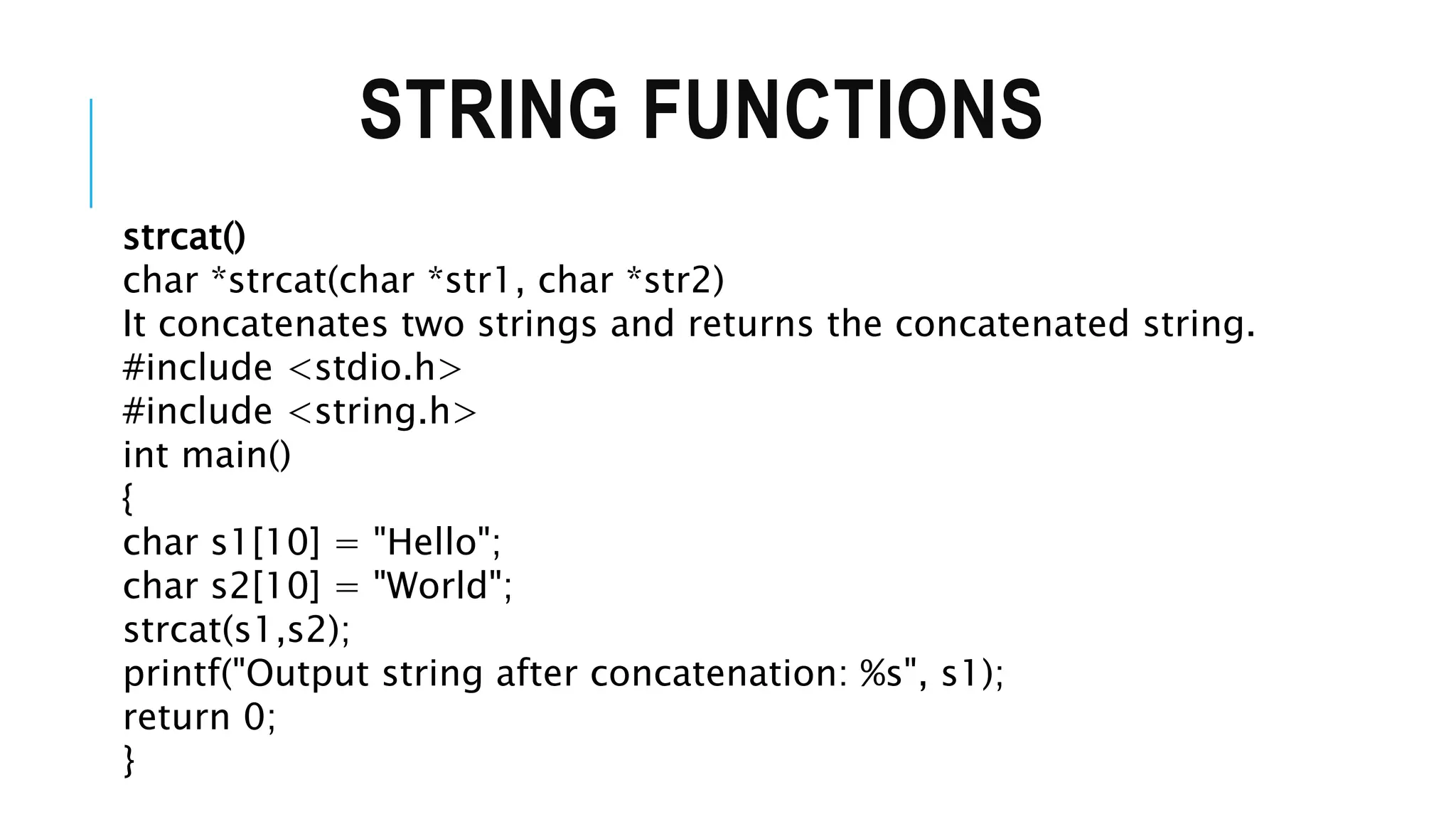 STRING FUNCTIONS

strcat()
char *strcat(char *str1, char *str2)
It concatenates two strings and returns the concatenated string.
#include <stdio.h>
#include <string.h>
int main()
{
char s1[10] = "Hello";
char s2[10] = "World";
strcat(s1,s2);
printf("Output string after concatenation: %s", s1);
return 0;
}